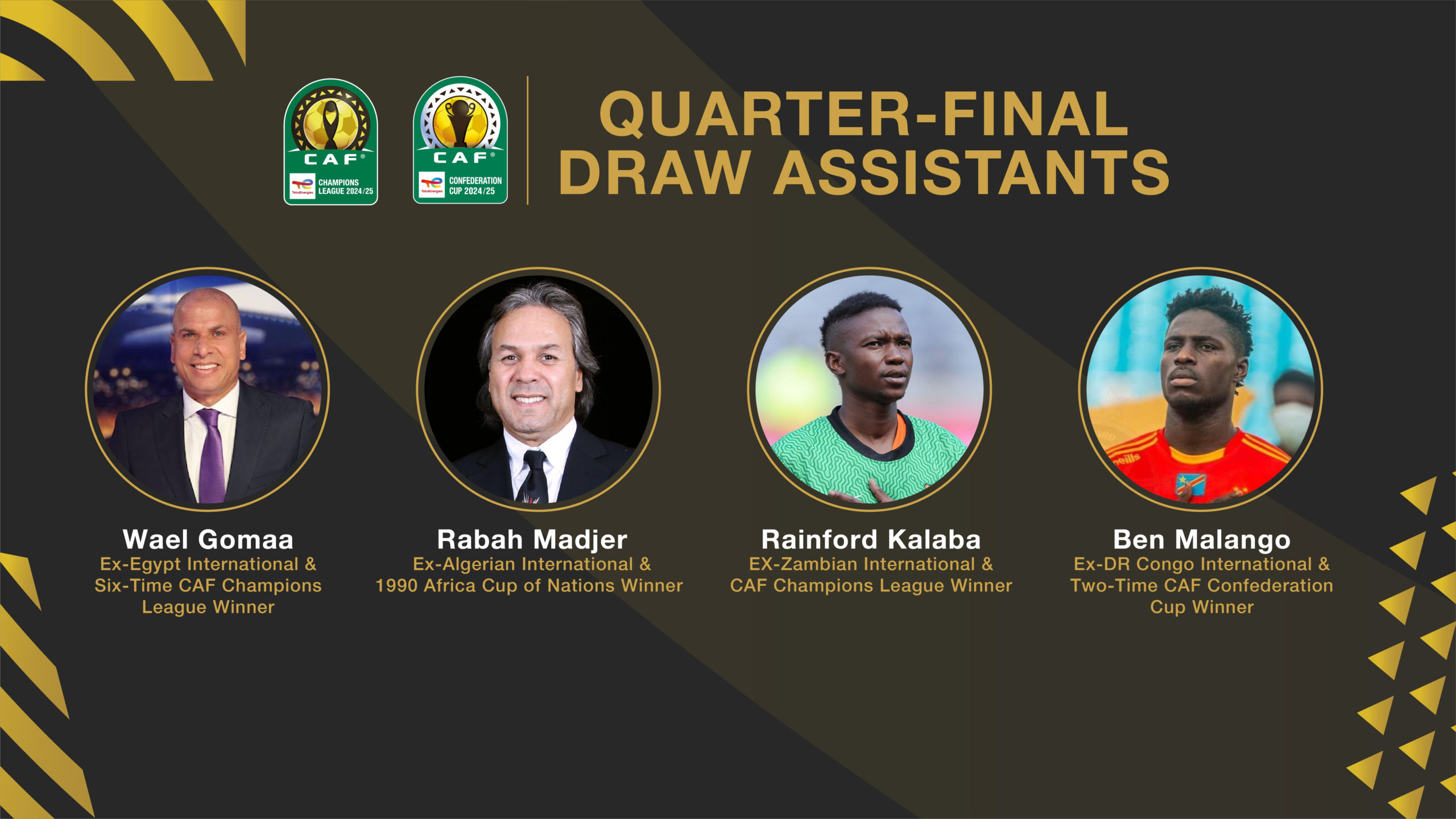 CAF
TotalEnergies
CHAMPIONS LEAGUE 2024/25

CAF
TotalEnergies
CONFEDERATION CUP 2024/25

QUARTER-FINAL DRAW ASSISTANTS

Wael Gomaa
Ex-Egypt International & Six-Time CAF Champions League Winner

Rabah Madjer
Ex-Algerian International & 1990 Africa Cup of Nations Winner

Rainford Kalaba
EX-Zambian International & CAF Champions League Winner

Ben Malango
Ex-DR Congo International & Two-Time CAF Confederation Cup Winner